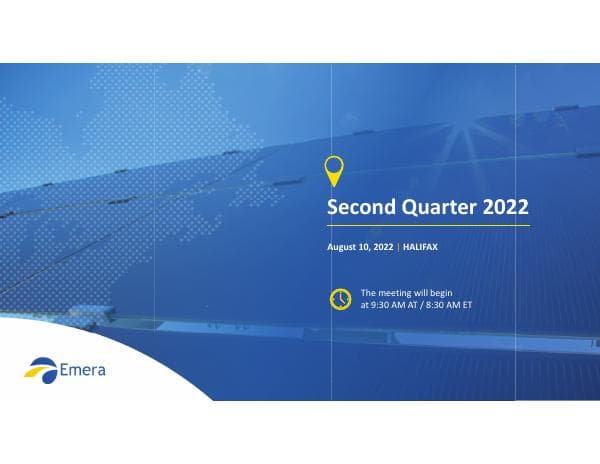 Second Quarter 2022

August 10, 2022 | HALIFAX

The meeting will begin at 9:30 AM AT / 8:30 AM ET

Emera